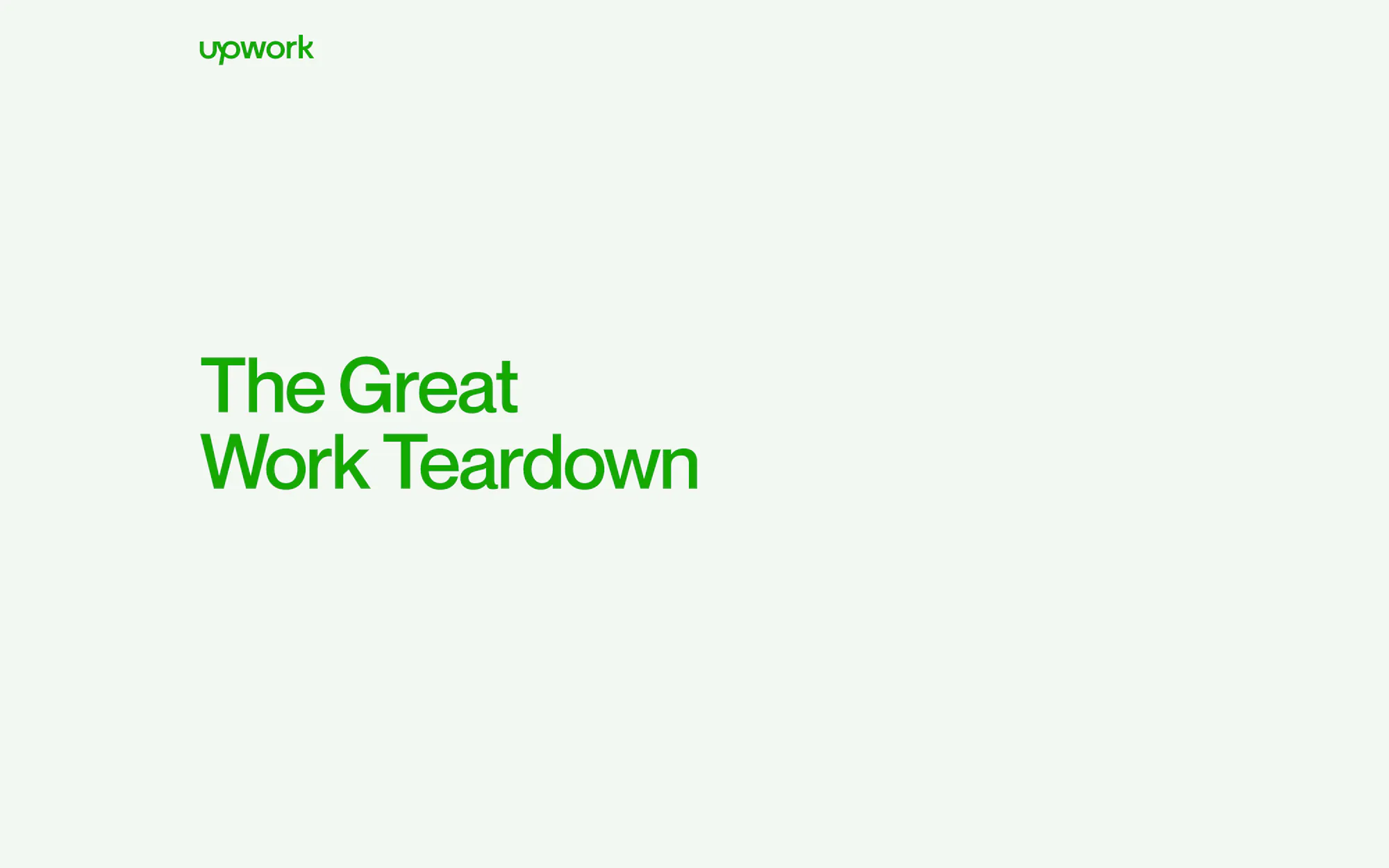 upwork

The Great Work Teardown